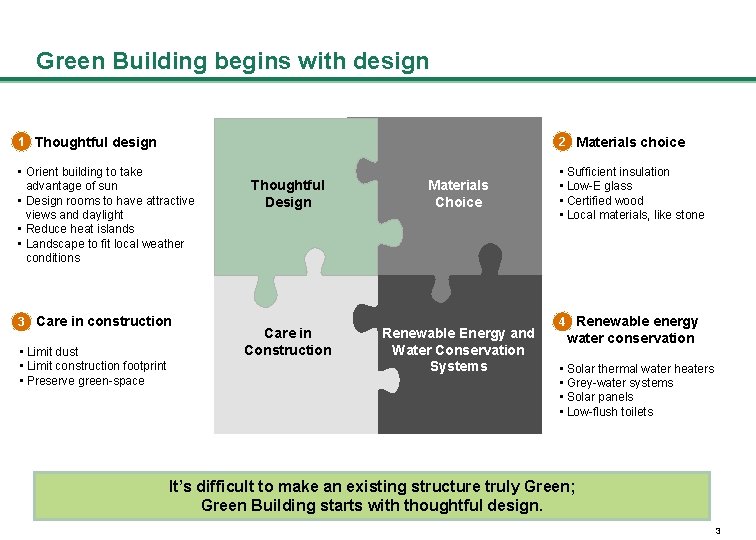 Green Building begins with design

1 Thoughtful design

• Orient building to take advantage of sun
• Design rooms to have attractive views and daylight
• Reduce heat islands
• Landscape to fit local weather conditions

3 Care in construction

• Limit dust
• Limit construction footprint
• Preserve green-space

Thoughtful Design

Materials Choice

Care in Construction

Renewable Energy and Water Conservation Systems

2 Materials choice

• Sufficient insulation
• Low-E glass
• Certified wood
• Local materials, like stone

4 Renewable energy water conservation

• Solar thermal water heaters
• Grey-water systems
• Solar panels
• Low-flush toilets

It's difficult to make an existing structure truly Green;
Green Building starts with thoughtful design.

3